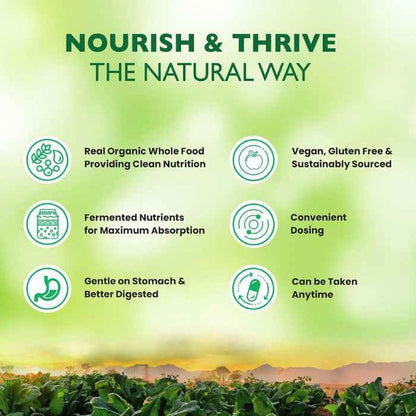 NOURISH & THRIVE
THE NATURAL WAY

Real Organic Whole Food Providing Clean Nutrition

Fermented Nutrients for Maximum Absorption

Gentle on Stomach & Better Digested

Vegan, Gluten Free & Sustainably Sourced

Convenient Dosing

Can be Taken Anytime